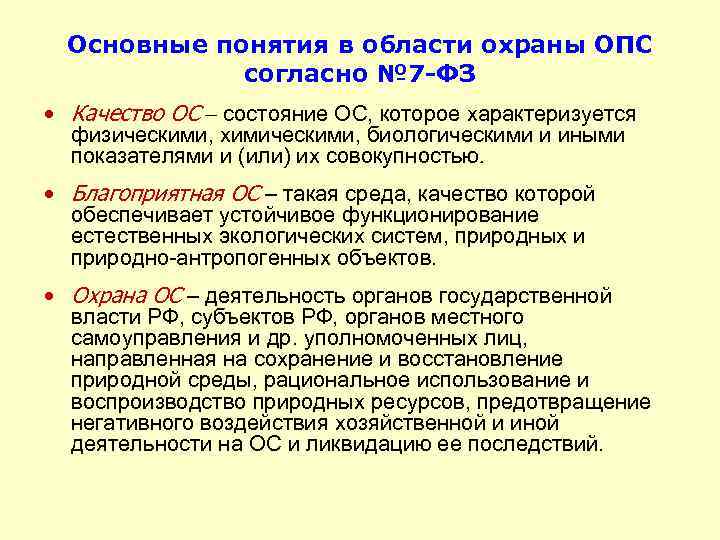 Основные понятия в области охраны ОПС согласно №7-ФЗ

• Качество ОС – состояние ОС, которое характеризуется физическими, химическими, биологическими и иными показателями и (или) их совокупностью.

• Благоприятная ОС – такая среда, качество которой обеспечивает устойчивое функционирование естественных экологических систем, природных и природно-антропогенных объектов.

• Охрана ОС – деятельность органов государственной власти РФ, субъектов РФ, органов местного самоуправления и др. уполномоченных лиц, направленная на сохранение и восстановление природной среды, рациональное использование и воспроизводство природных ресурсов, предотвращение негативного воздействия хозяйственной и иной деятельности на ОС и ликвидацию ее последствий.